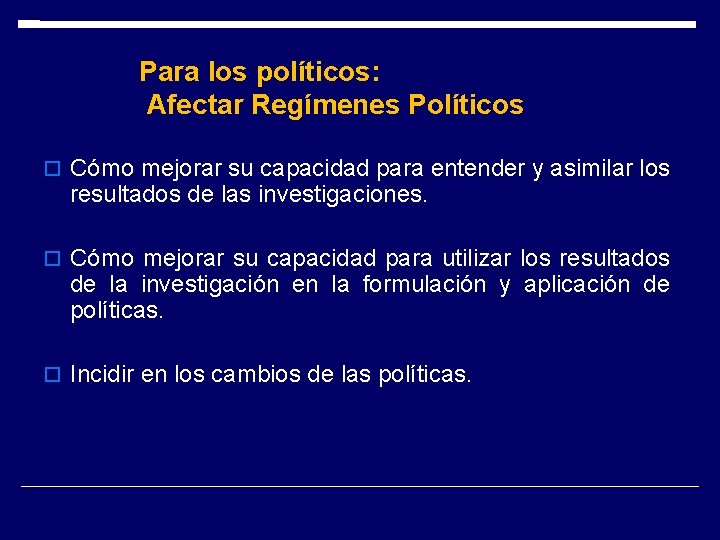 Para los políticos:
Afectar Regímenes Políticos

Cómo mejorar su capacidad para entender y asimilar los resultados de las investigaciones.

Cómo mejorar su capacidad para utilizar los resultados de la investigación en la formulación y aplicación de políticas.

Incidir en los cambios de las políticas.